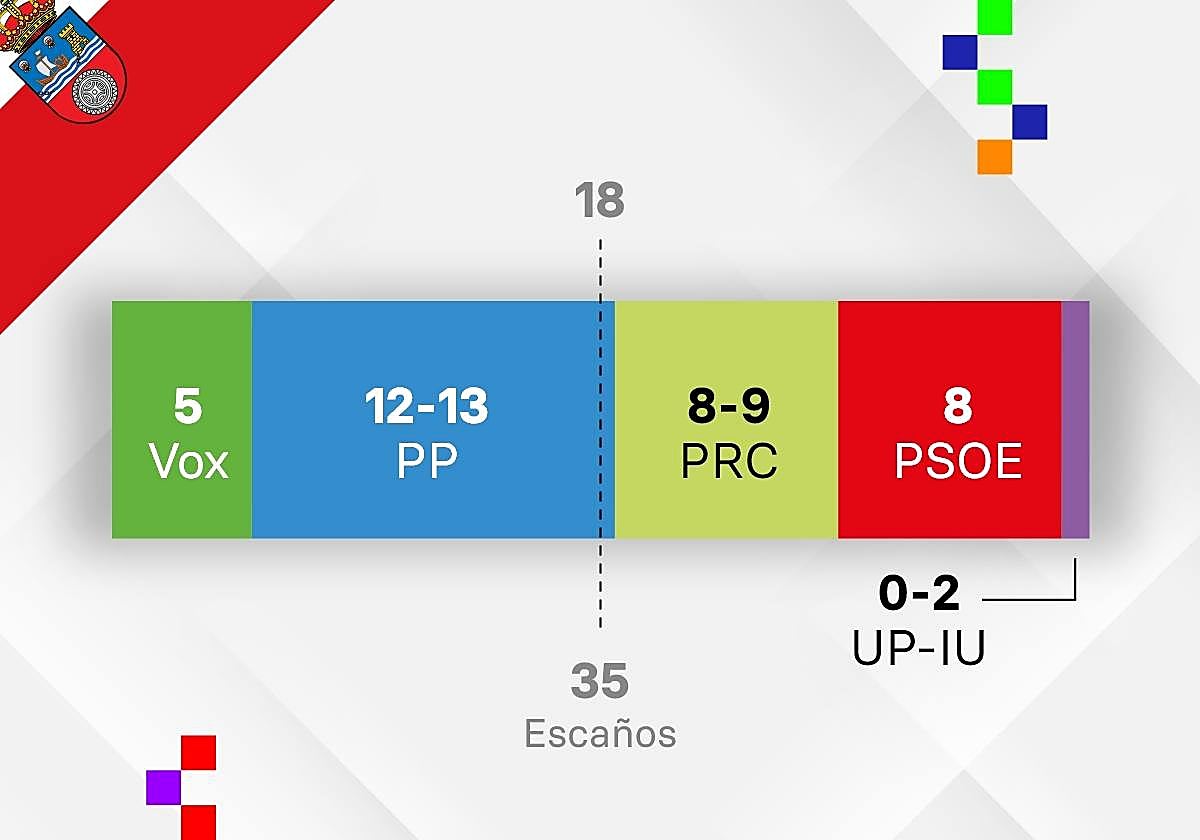 18

5
Vox

12-13
PP

8-9
PRC

8
PSOE

0-2
UP-IU

35
Escaños